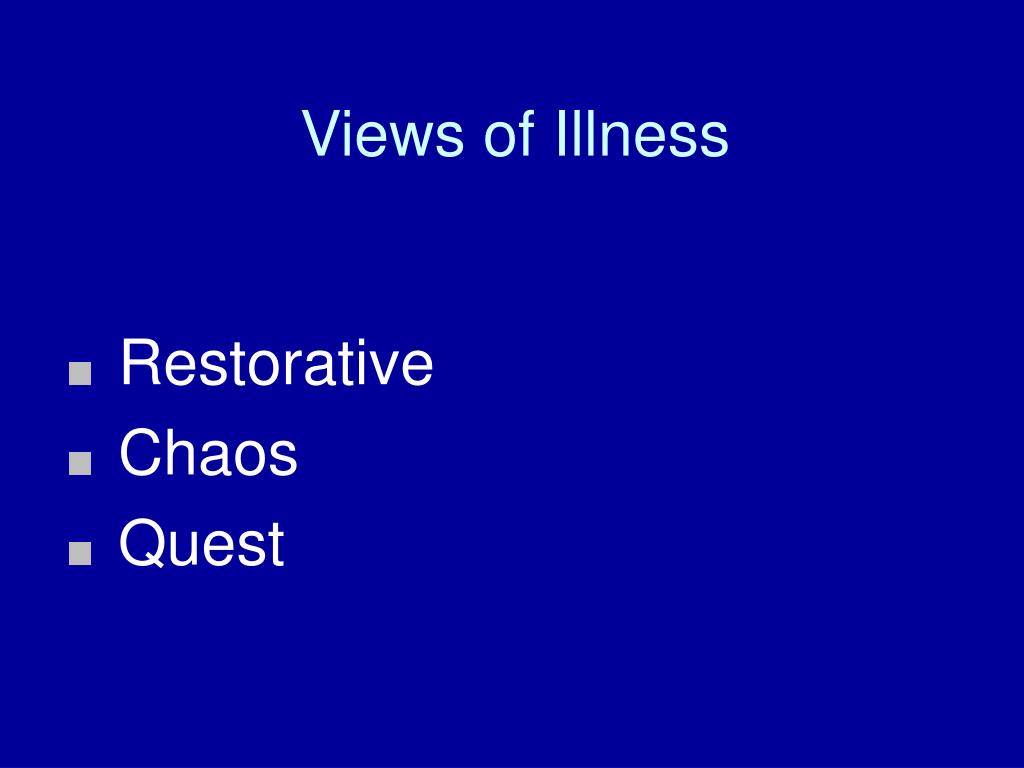 Views of Illness

- Restorative
- Chaos
- Quest